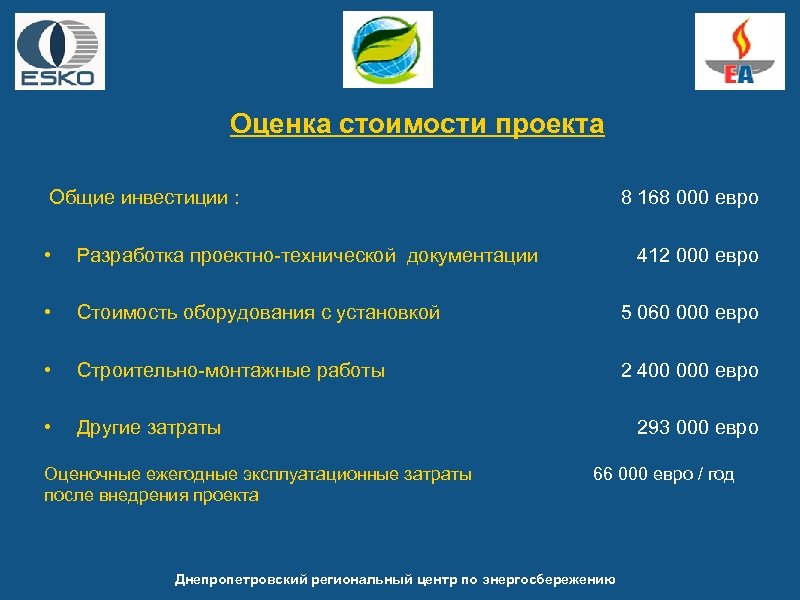 ESKO

EA

Оценка стоимости проекта

Общие инвестиции : 8 168 000 евро

• Разработка проектно-технической документации 412 000 евро

• Стоимость оборудования с установкой 5 060 000 евро

• Строительно-монтажные работы 2 400 000 евро

• Другие затраты 293 000 евро

Оценочные ежегодные эксплуатационные затраты после внедрения проекта 66 000 евро / год

Днепропетровский региональный центр по энергосбережению